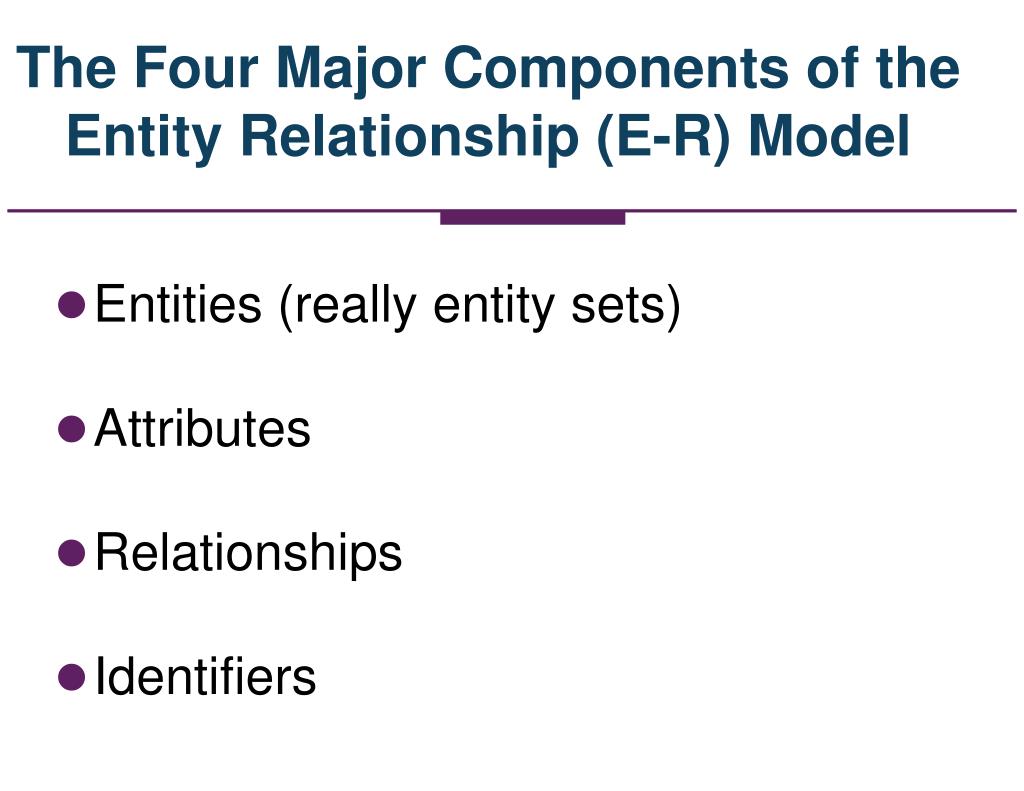 The Four Major Components of the Entity Relationship (E-R) Model

- Entities (really entity sets)
- Attributes
- Relationships
- Identifiers